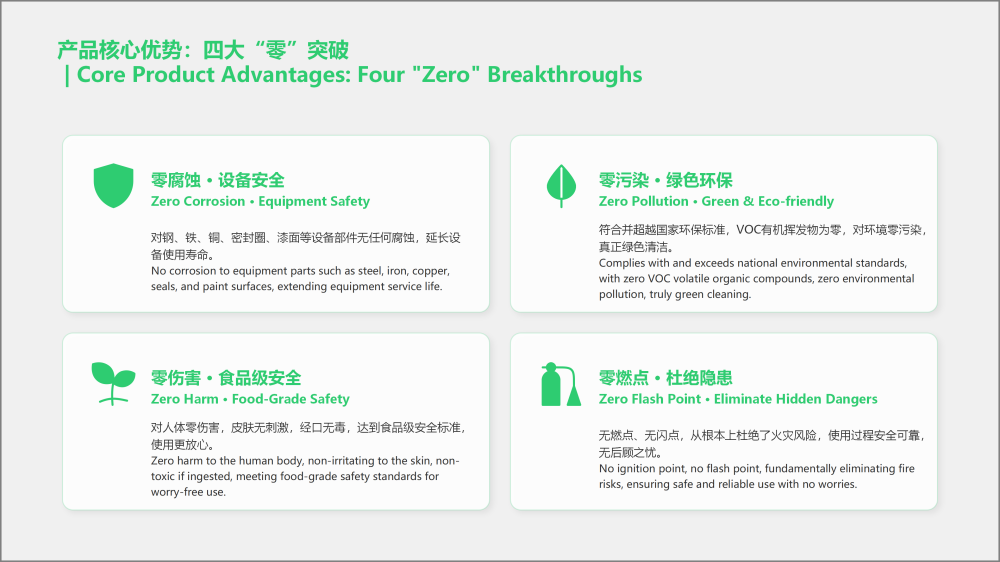 产品核心优势：四大“零”突破
| Core Product Advantages: Four "Zero" Breakthroughs

零腐蚀 • 设备安全
Zero Corrosion • Equipment Safety

对钢、铁、铜、密封圈、漆面等设备部件无任何腐蚀，延长设备使用寿命。
No corrosion to equipment parts such as steel, iron, copper, seals, and paint surfaces, extending equipment service life.

零污染 • 绿色环保
Zero Pollution • Green & Eco-friendly

符合并超越国家环保标准，VOC有机挥发物为零，对环境零污染，真正绿色清洁。
Complies with and exceeds national environmental standards, with zero VOC volatile organic compounds, zero environmental pollution, truly green cleaning.

零伤害 • 食品级安全
Zero Harm • Food-Grade Safety

对人体零伤害，皮肤无刺激，经口无毒，达到食品级安全标准，使用更放心。
Zero harm to the human body, non-irritating to the skin, non-toxic if ingested, meeting food-grade safety standards for worry-free use.

零燃点 • 杜绝隐患
Zero Flash Point • Eliminate Hidden Dangers

无燃点、无闪点，从根本上杜绝了火灾风险，使用过程安全可靠，无后顾之忧。
No ignition point, no flash point, fundamentally eliminating fire risks, ensuring safe and reliable use with no worries.